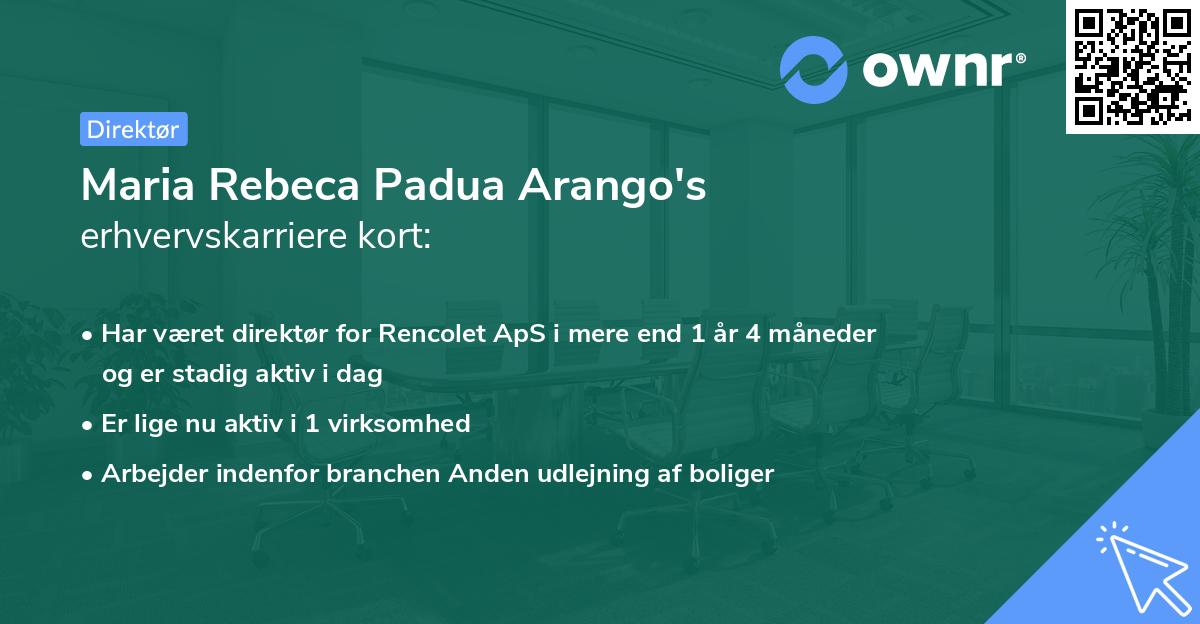 ownr®

Direktør

Maria Rebeca Padua Arango's
erhvervskarriere kort:

• Har været direktør for Rencolet ApS i mere end 1 år 4 måneder og er stadig aktiv i dag
• Er lige nu aktiv i 1 virksomhed
• Arbejder indenfor branchen Anden udlejning af boliger